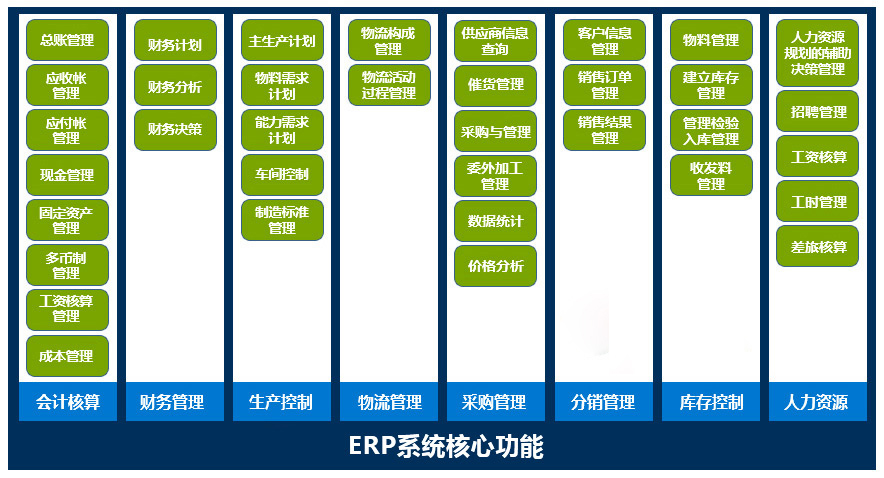 总账管理

应收帐管理

应付帐管理

现金管理

固定资产管理

多币制管理

工资核算管理

成本管理

会计核算

财务计划

财务分析

财务决策

财务管理

主生产计划

物料需求计划

能力需求计划

车间控制

制造标准管理

生产控制

物流构成管理

物流活动过程管理

物流管理

供应商信息查询

催货管理

采购与管理

委外加工管理

数据统计

价格分析

采购管理

客户信息管理

销售订单管理

销售结果管理

分销管理

物料管理

建立库存管理

管理检验入库管理

收发料管理

库存控制

人力资源规划的辅助决策管理

招聘管理

工资核算

工时管理

差旅核算

人力资源

ERP系统核心功能